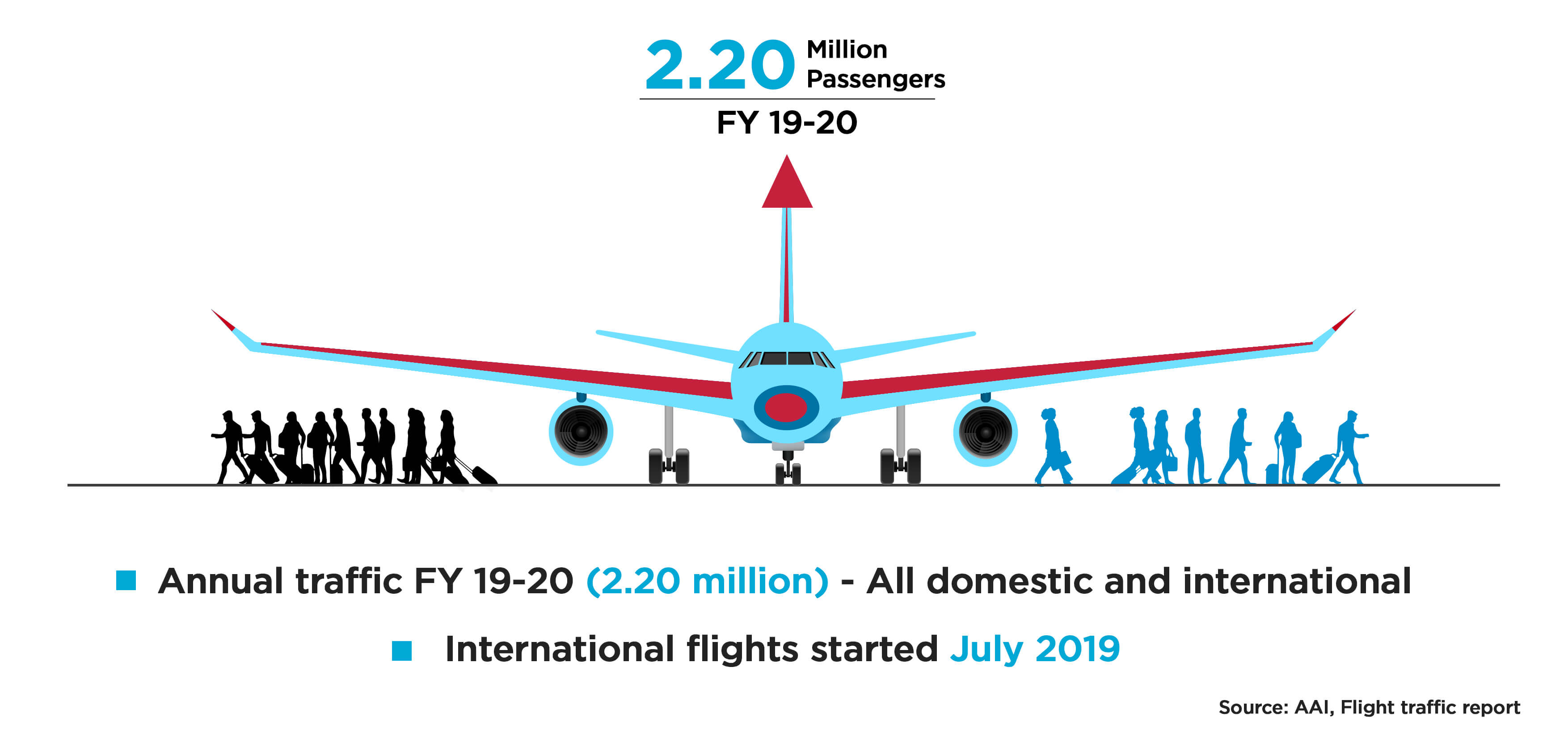 2.20 Million Passengers

FY 19-20

Annual traffic FY 19-20 (2.20 million) - All domestic and international

International flights started July 2019

Source: AAI, Flight traffic report